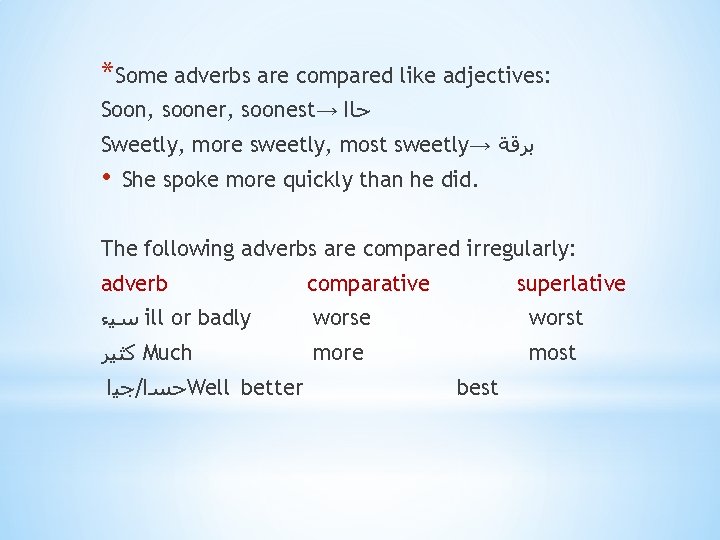 *Some adverbs are compared like adjectives:
Soon, sooner, soonest→ حالا
Sweetly, more sweetly, most sweetly→ برقة
• She spoke more quickly than he did.

The following adverbs are compared irregularly:

| adverb | comparative | superlative |
|---|---|---|
| سيء ill or badly | worse | worst |
| كثير Much | more | most |
| حسنا/جيدا Well | better | best |